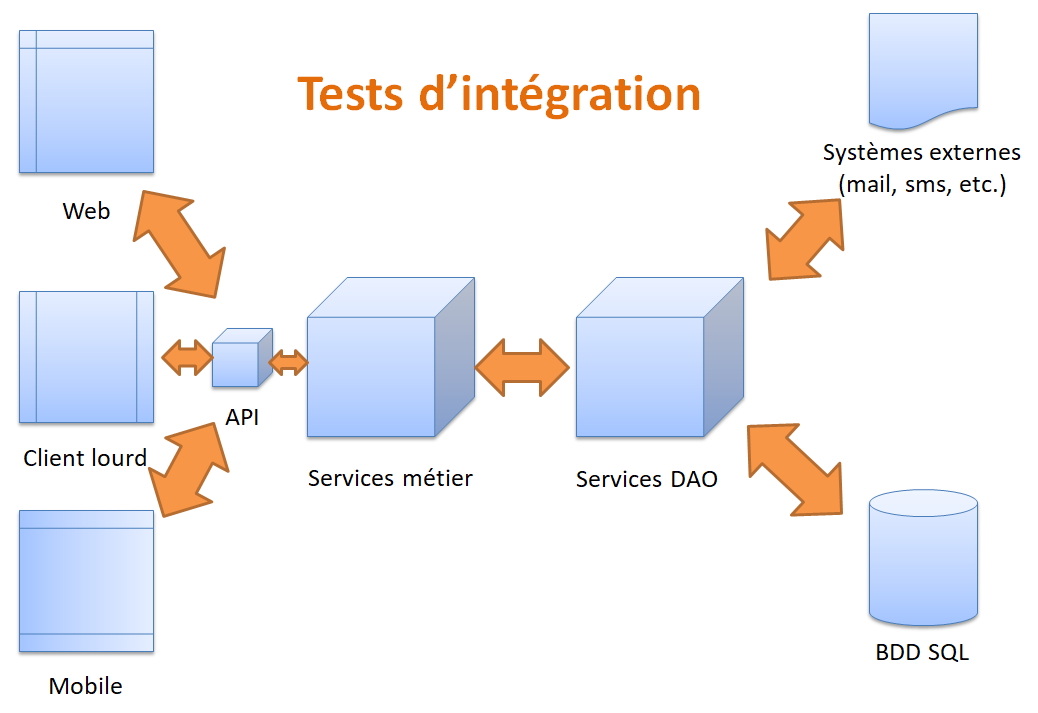 Tests d’intégration

Web

Client lourd

Mobile

API

Services métier

Services DAO

Systèmes externes (mail, sms, etc.)

BDD SQL